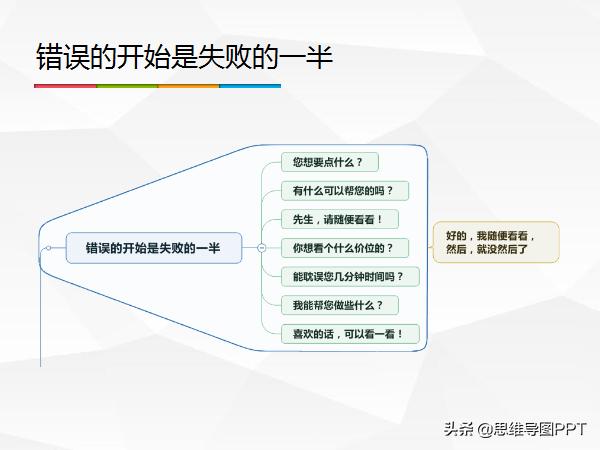 错误的开始是失败的一半

错误的开始是失败的一半

您想要点什么？

有什么可以帮您的吗？

先生，请随便看看！

你想看个什么价位的？

能耽误您几分钟时间吗？

我能帮您做些什么？

喜欢的话，可以看一看！

好的，我随便看看，然后，就没然后了

头条 @思维导图PPT